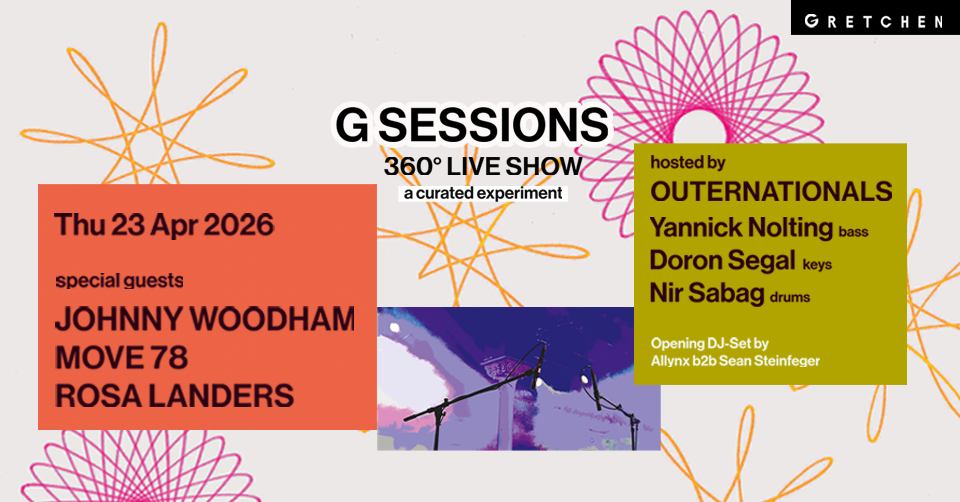 GRETCHEN

G SESSIONS
360° LIVE SHOW
a curated experiment

Thu 23 Apr 2026

special guests
JOHNNY WOODHAM
MOVE 78
ROSA LANDERS

hosted by
OUTERNATIONALS
Yannick Nolting bass
Doron Segal keys
Nir Sabag drums

Opening DJ-Set by
Allynx b2b Sean Steinfeger